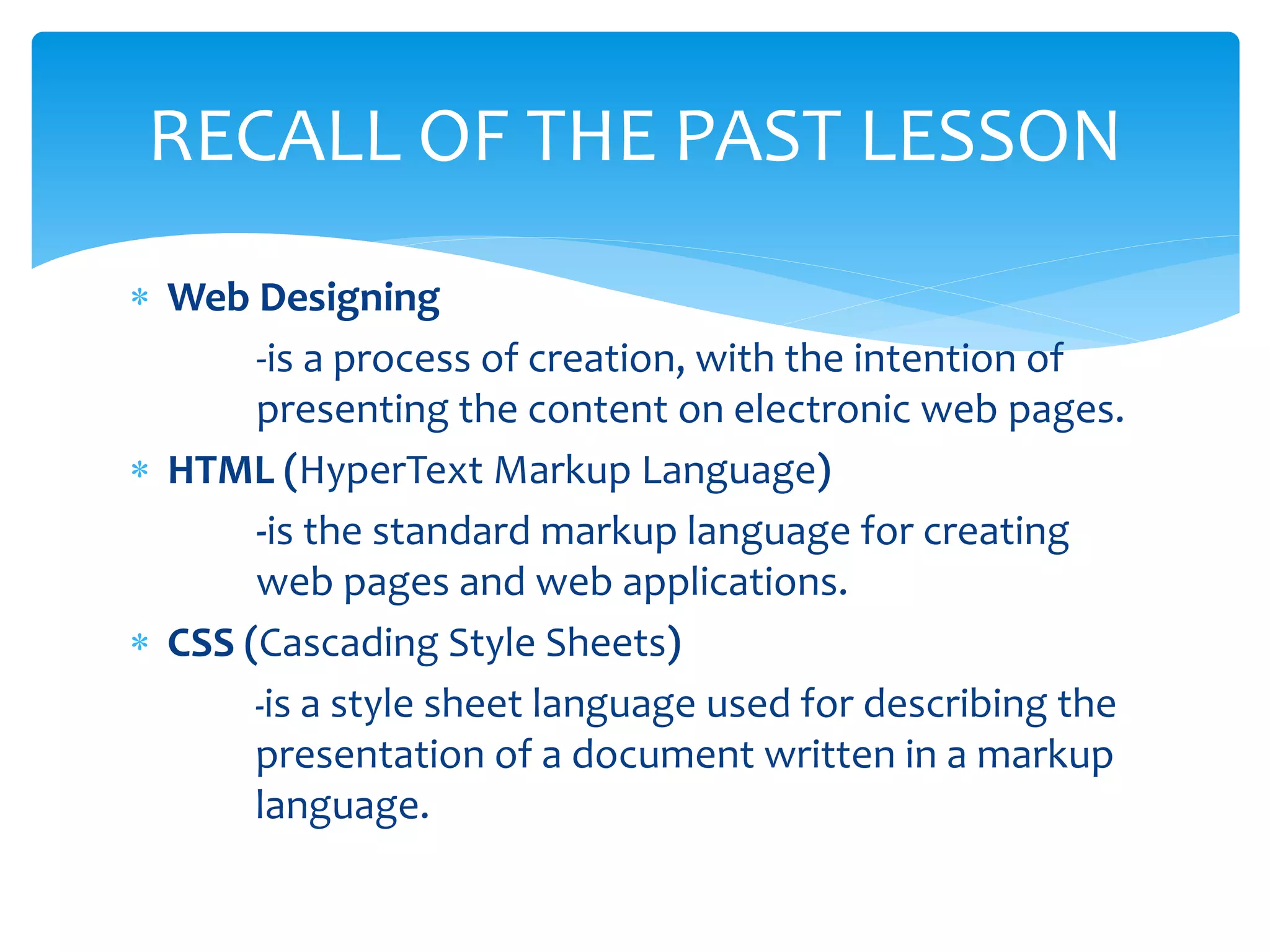 RECALL OF THE PAST LESSON

* Web Designing
-is a process of creation, with the intention of presenting the content on electronic web pages.

* HTML (HyperText Markup Language)
-is the standard markup language for creating web pages and web applications.

* CSS (Cascading Style Sheets)
-is a style sheet language used for describing the presentation of a document written in a markup language.